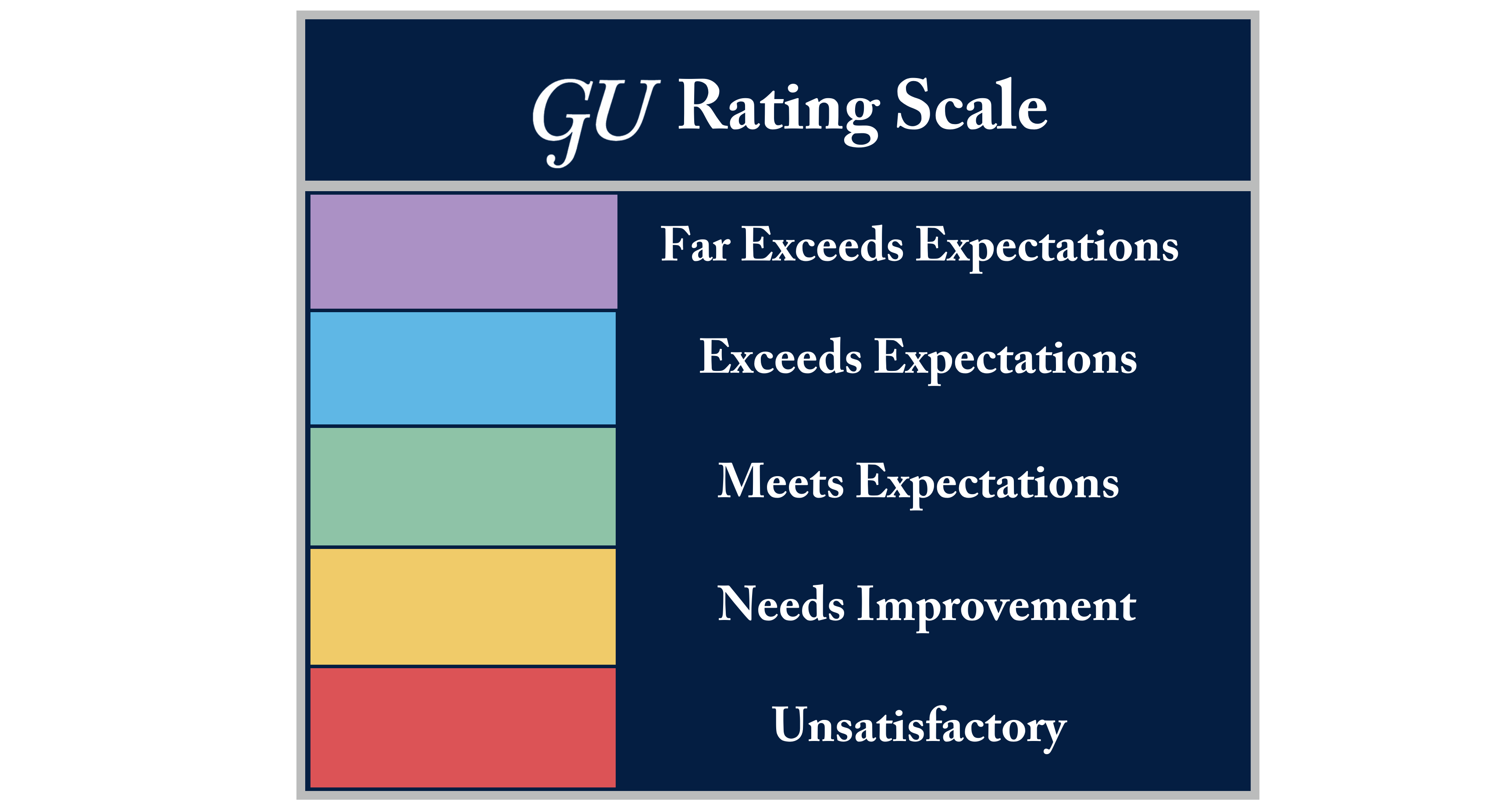 GU Rating Scale

Far Exceeds Expectations

Exceeds Expectations

Meets Expectations

Needs Improvement

Unsatisfactory